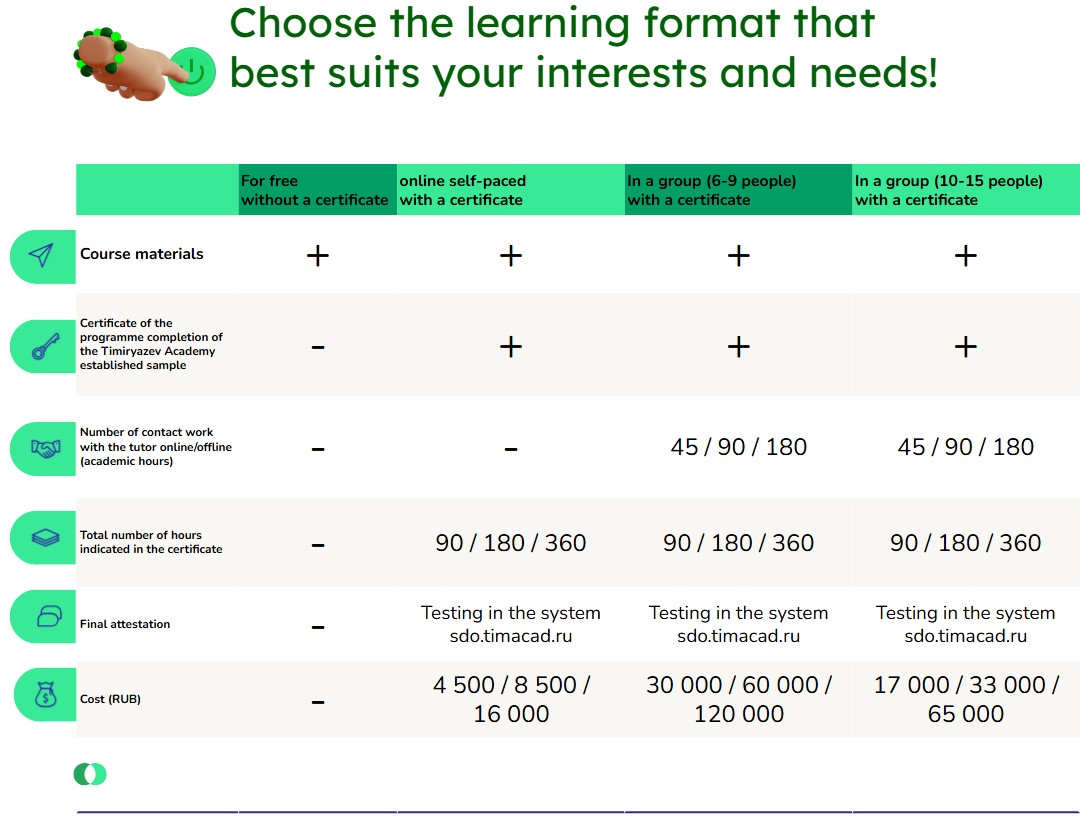 Choose the learning format that best suits your interests and needs!

| | For free without a certificate | online self-paced with a certificate | In a group (6-9 people) with a certificate | In a group (10-15 people) with a certificate |
|---|---|---|---|---|
| Course materials | + | + | + | + |
| Certificate of the programme completion of the Timiryazev Academy established sample | - | + | + | + |
| Number of contact work with the tutor online/offline (academic hours) | - | - | 45 / 90 / 180 | 45 / 90 / 180 |
| Total number of hours indicated in the certificate | - | 90 / 180 / 360 | 90 / 180 / 360 | 90 / 180 / 360 |
| Final attestation | - | Testing in the system sdo.timacad.ru | Testing in the system sdo.timacad.ru | Testing in the system sdo.timacad.ru |
| Cost (RUB) | - | 4 500 / 8 500 / 16 000 | 30 000 / 60 000 / 120 000 | 17 000 / 33 000 / 65 000 |